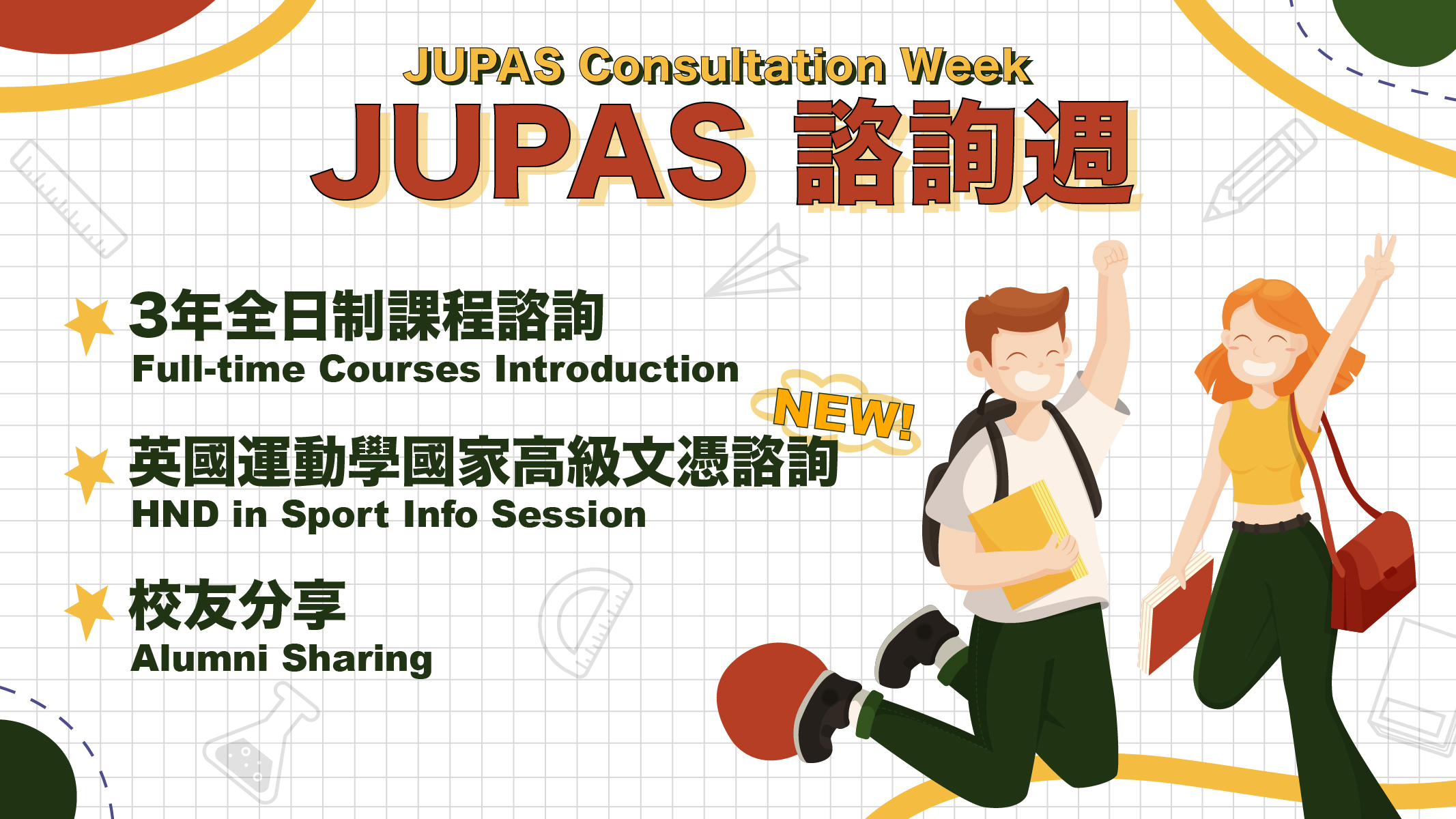 JUPAS Consultation Week
JUPAS 諮詢週

3年全日制課程諮詢
Full-time Courses Introduction

NEW!

英國運動學國家高級文憑諮詢
HND in Sport Info Session

校友分享
Alumni Sharing